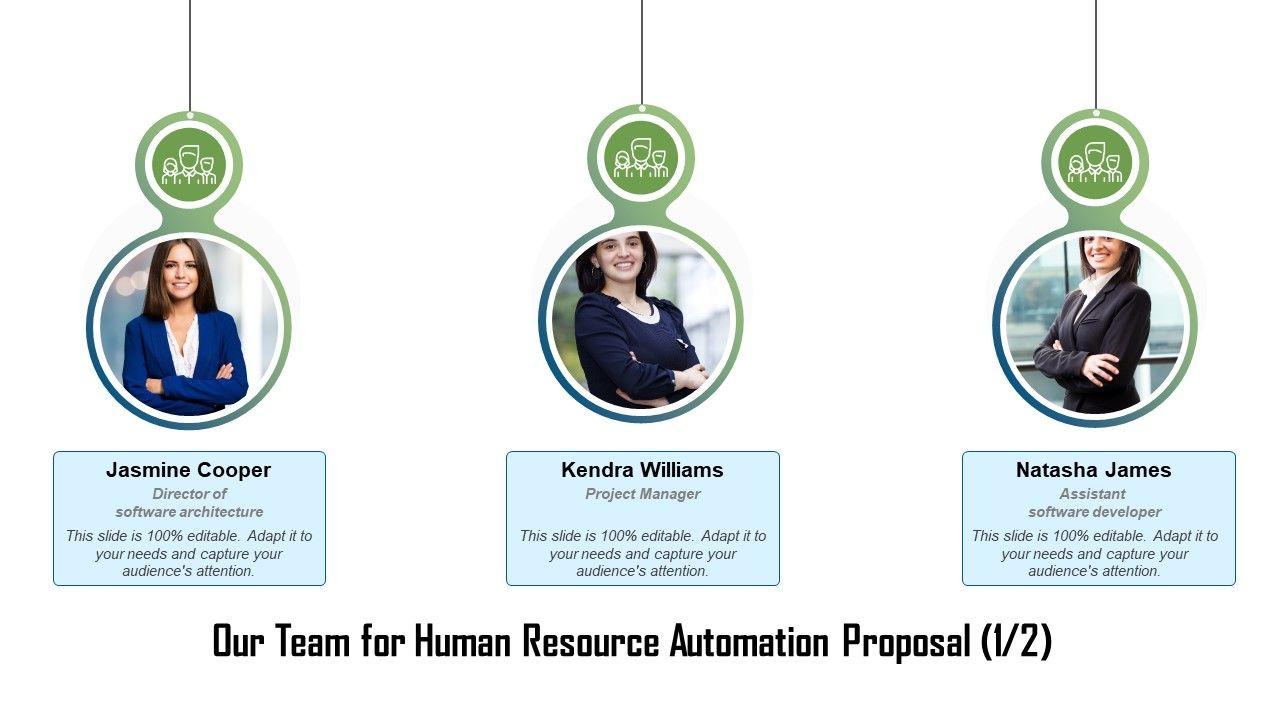 Jasmine Cooper
Director of software architecture
This slide is 100% editable. Adapt it to your needs and capture your audience's attention.

Kendra Williams
Project Manager
This slide is 100% editable. Adapt it to your needs and capture your audience's attention.

Natasha James
Assistant software developer
This slide is 100% editable. Adapt it to your needs and capture your audience's attention.

Our Team for Human Resource Automation Proposal (1/2)